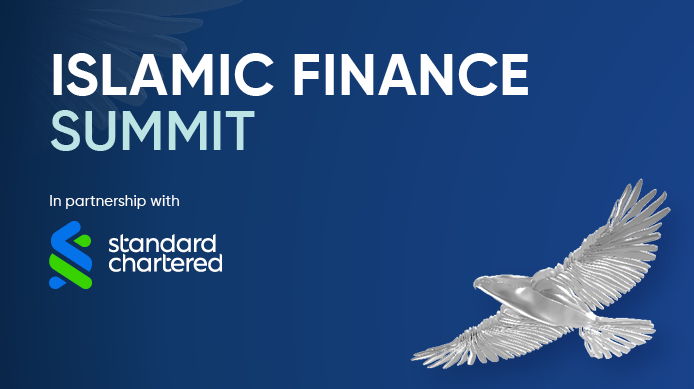 ISLAMIC FINANCE
SUMMIT

In partnership with

standard
chartered